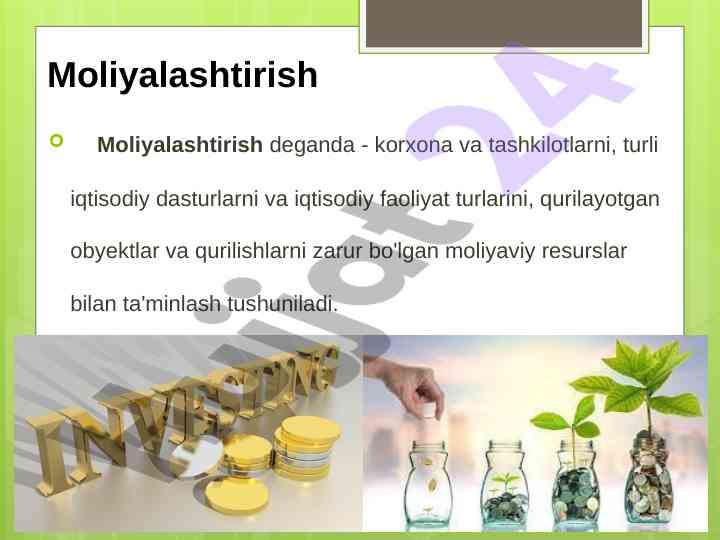 Moliyalashtirish

Moliyalashtirish deganda - korxona va tashkilotlarni, turli iqtisodiy dasturlarni va iqtisodiy faoliyat turlarini, qurilayotgan obyektlar va qurilishlarni zarur bo'lgan moliyaviy resurslar bilan ta'minlash tushuniladi.

INVESTING

hujjat 24